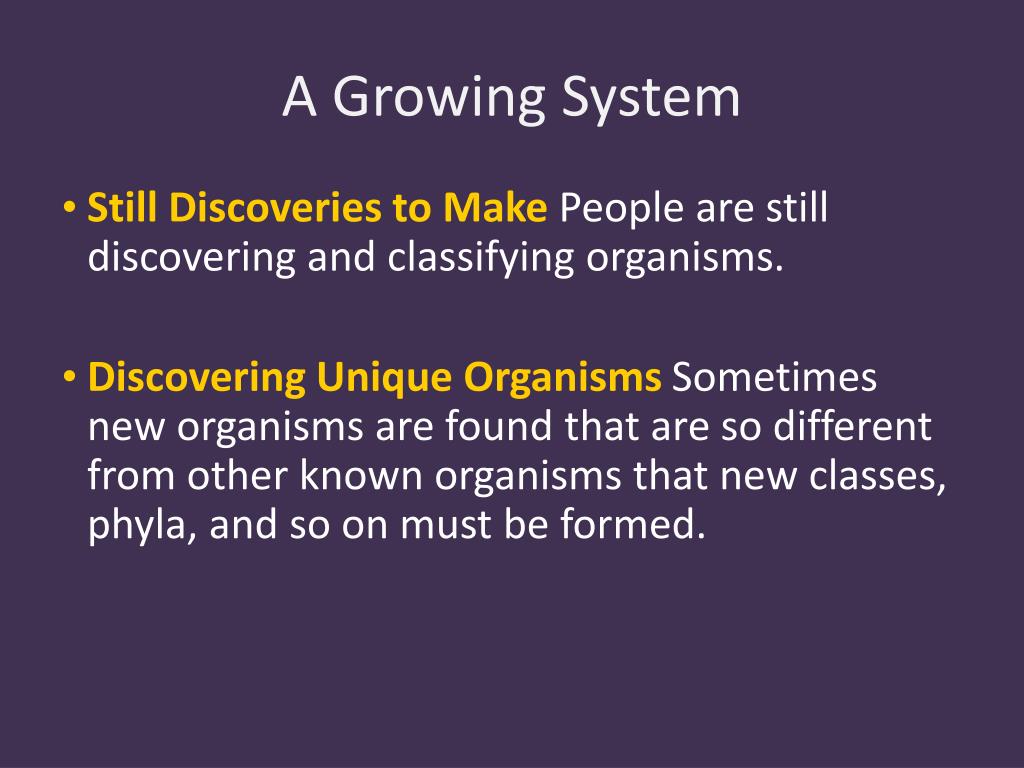 A Growing System

• Still Discoveries to Make People are still discovering and classifying organisms.

• Discovering Unique Organisms Sometimes new organisms are found that are so different from other known organisms that new classes, phyla, and so on must be formed.